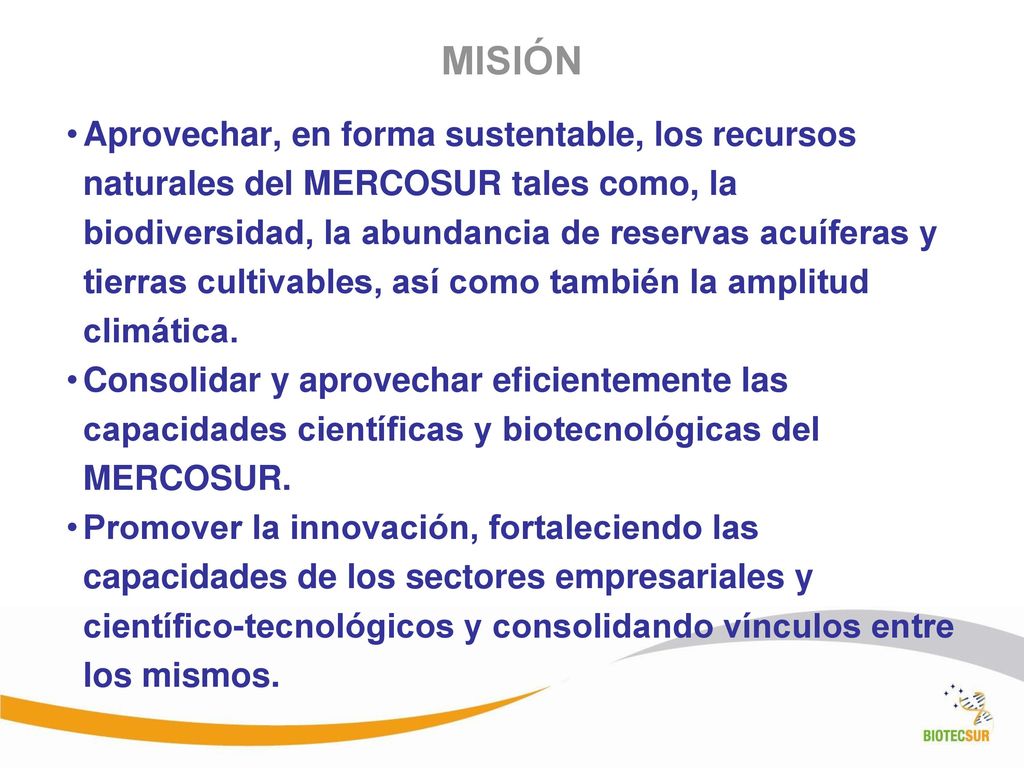 MISIÓN

• Aprovechar, en forma sustentable, los recursos naturales del MERCOSUR tales como, la biodiversidad, la abundancia de reservas acuíferas y tierras cultivables, así como también la amplitud climática.
• Consolidar y aprovechar eficientemente las capacidades científicas y biotecnológicas del MERCOSUR.
• Promover la innovación, fortaleciendo las capacidades de los sectores empresariales y científico-tecnológicos y consolidando vínculos entre los mismos.

BIOTECSUR